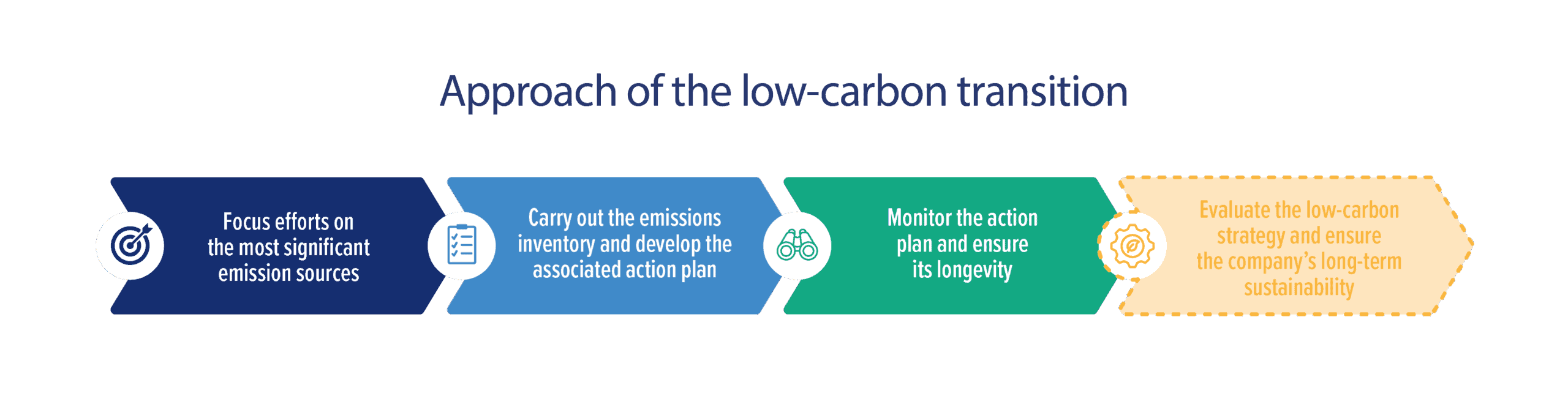 Approach of the low-carbon transition

Focus efforts on the most significant emission sources

Carry out the emissions inventory and develop the associated action plan

Monitor the action plan and ensure its longevity

Evaluate the low-carbon strategy and ensure the company's long-term sustainability